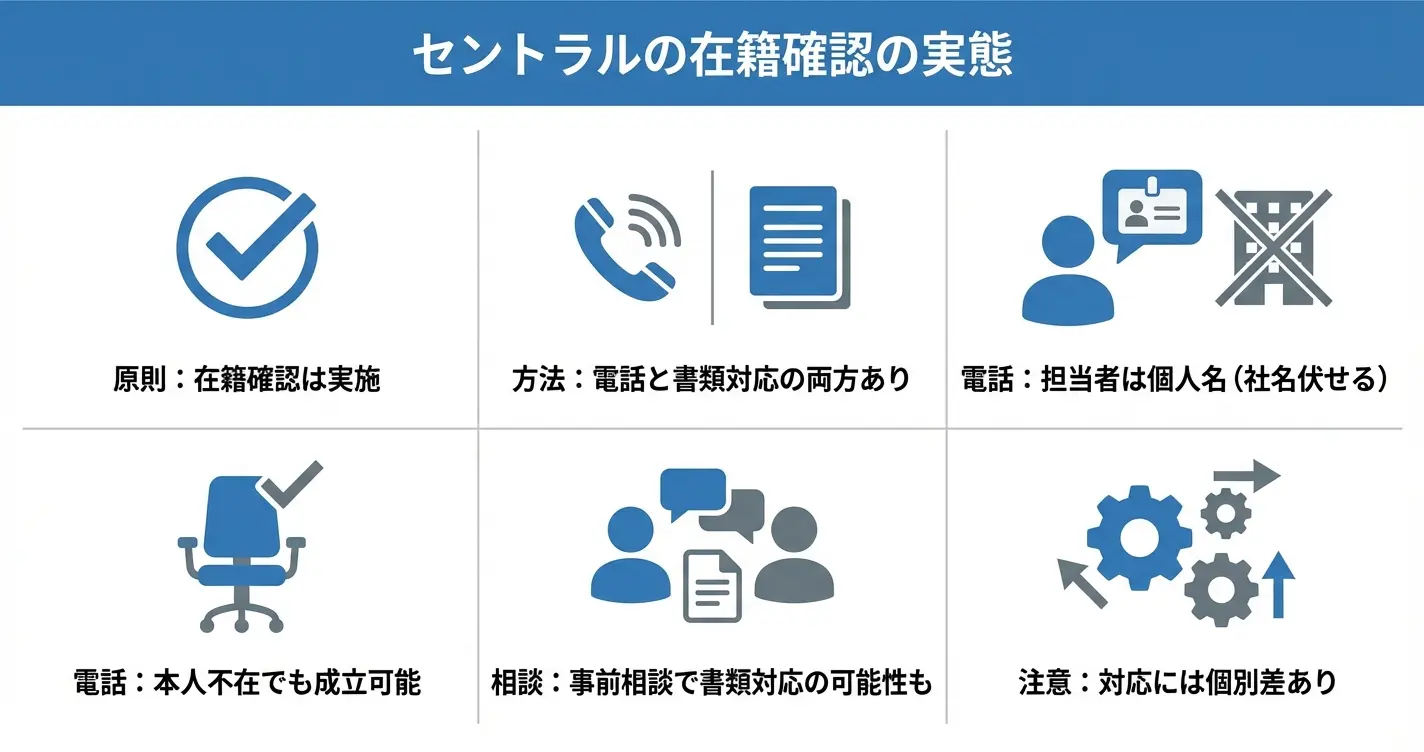 セントラルの在籍確認の実態

原則：在籍確認は実施

方法：電話と書類対応の両方あり

電話：担当者は個人名（社名伏せる）

電話：本人不在でも成立可能

相談：事前相談で書類対応の可能性も

注意：対応には個別差あり